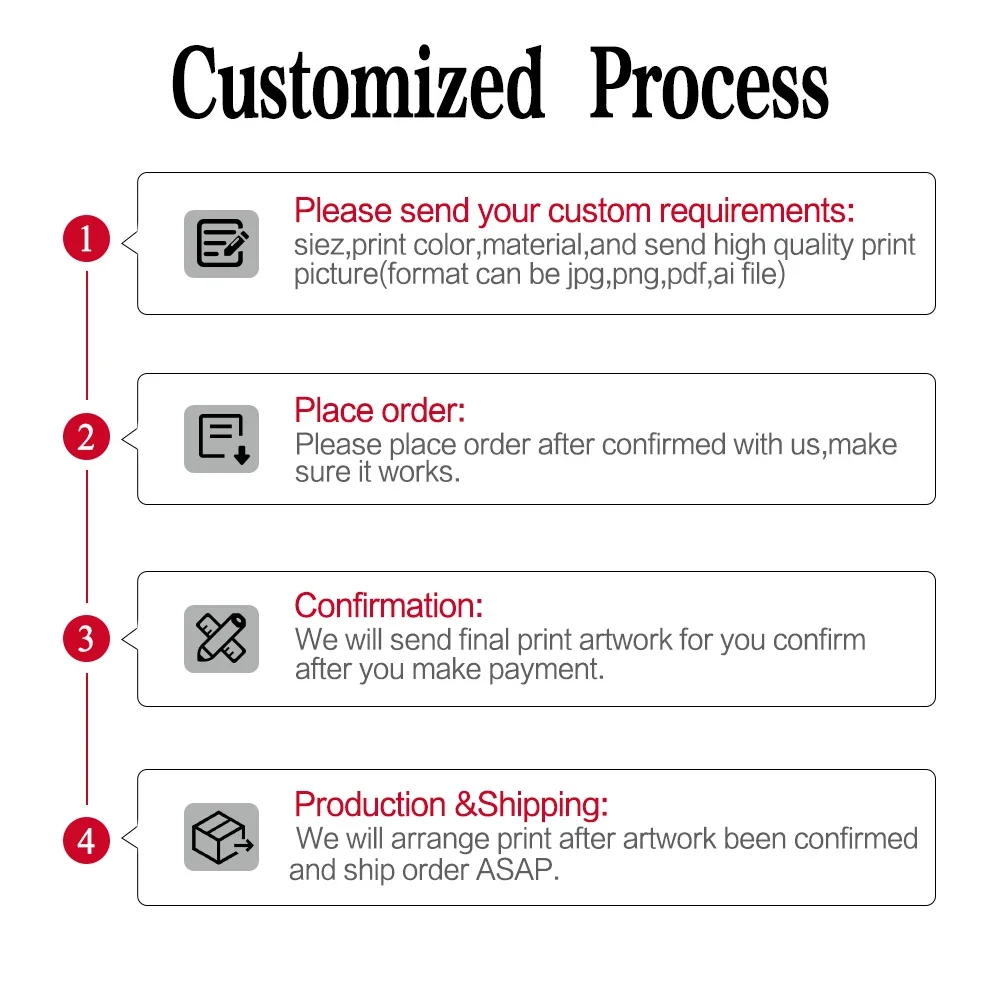 Customized Process

1

Please send your custom requirements:
siez,print color,material,and send high quality print picture(format can be jpg,png,pdf,ai file)

2

Place order:
Please place order after confirmed with us,make sure it works.

3

Confirmation:
We will send final print artwork for you confirm after you make payment.

4

Production &Shipping:
We will arrange print after artwork been confirmed and ship order ASAP.